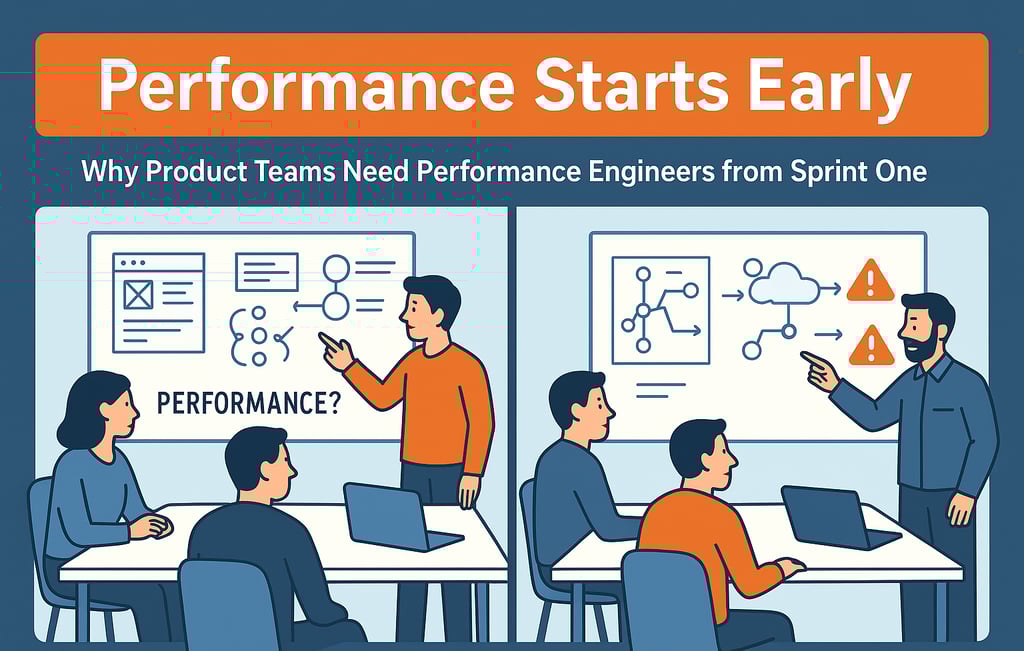 Performance Starts Early

Why Product Teams Need Performance Engineers from Sprint One

PERFORMANCE?